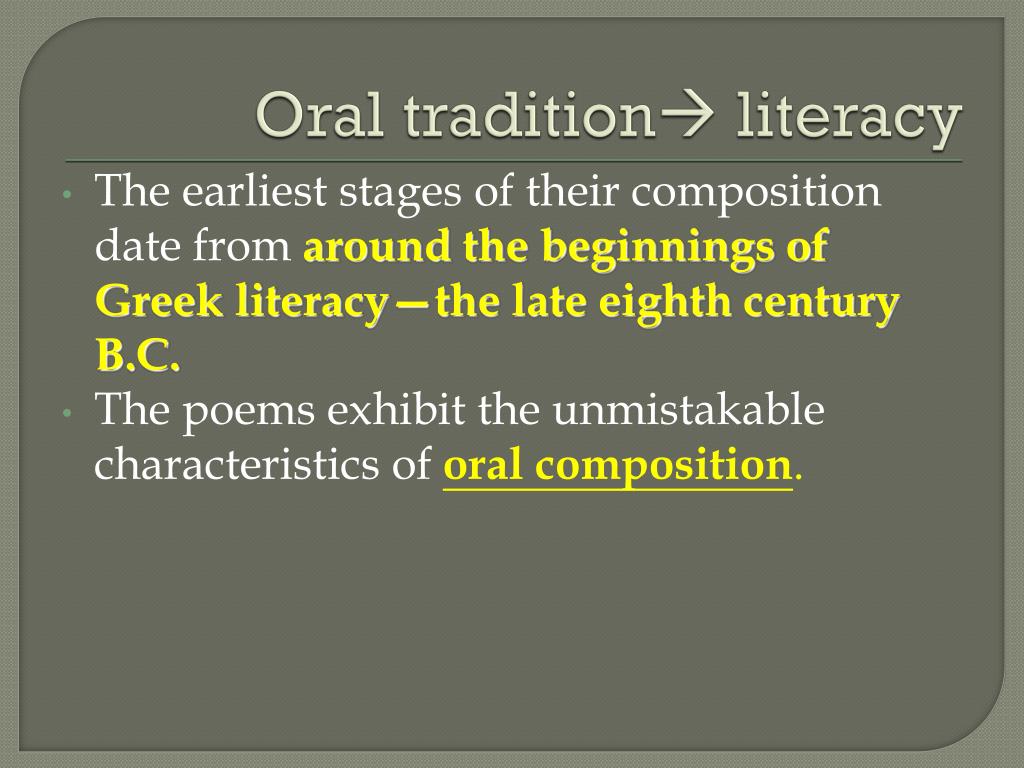 Oral tradition→ literacy

• The earliest stages of their composition date from around the beginnings of Greek literacy—the late eighth century B.C.
• The poems exhibit the unmistakable characteristics of oral composition.